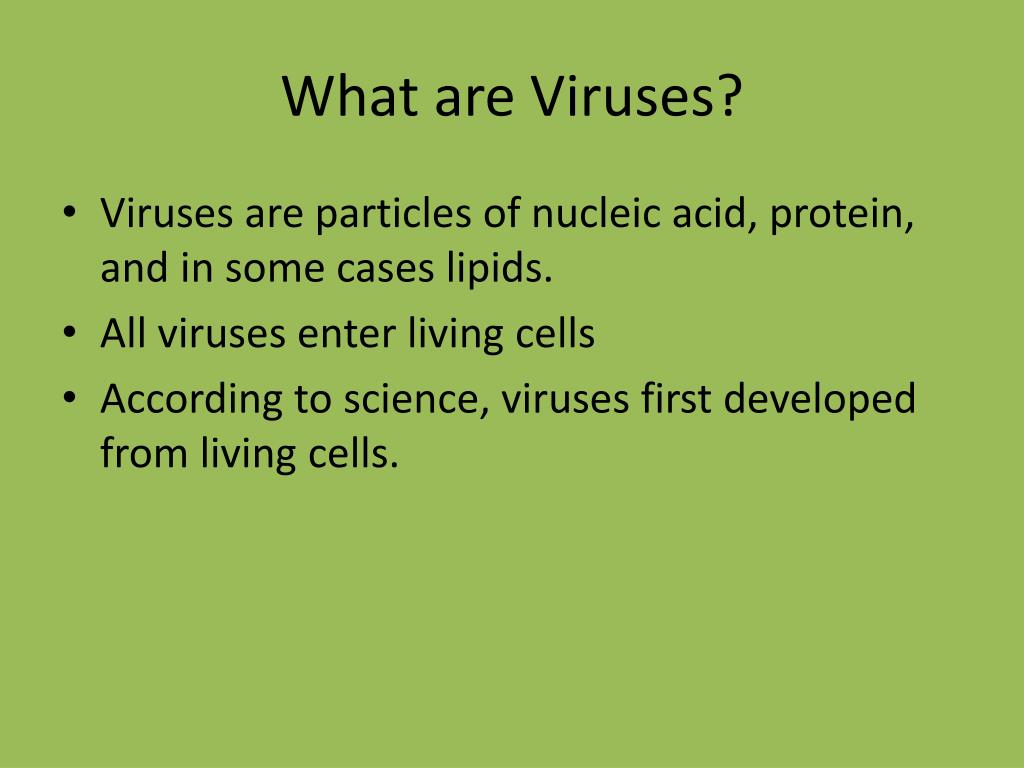 What are Viruses?

• Viruses are particles of nucleic acid, protein, and in some cases lipids.
• All viruses enter living cells
• According to science, viruses first developed from living cells.